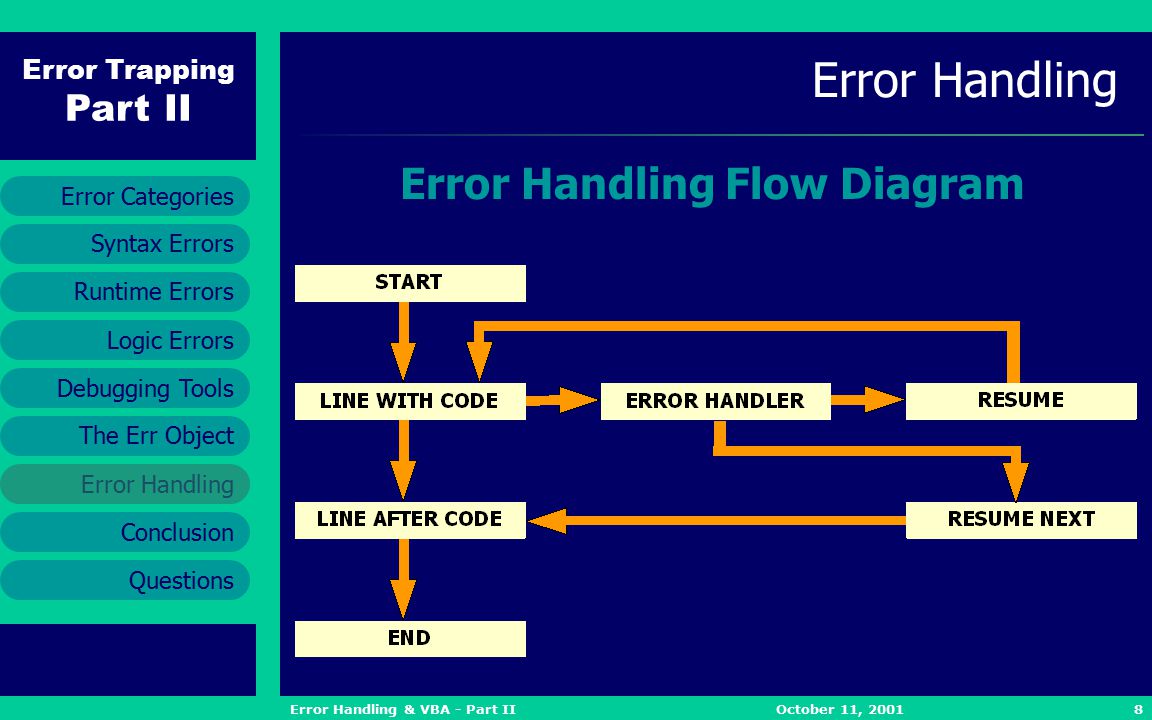 Error Trapping
Part II

Error Categories
Syntax Errors
Runtime Errors
Logic Errors
Debugging Tools
The Err Object
Error Handling
Conclusion
Questions

Error Handling

Error Handling Flow Diagram

START
LINE WITH CODE
ERROR HANDLER
RESUME
LINE AFTER CODE
RESUME NEXT
END

Error Handling & VBA - Part II
October 11, 2001
8